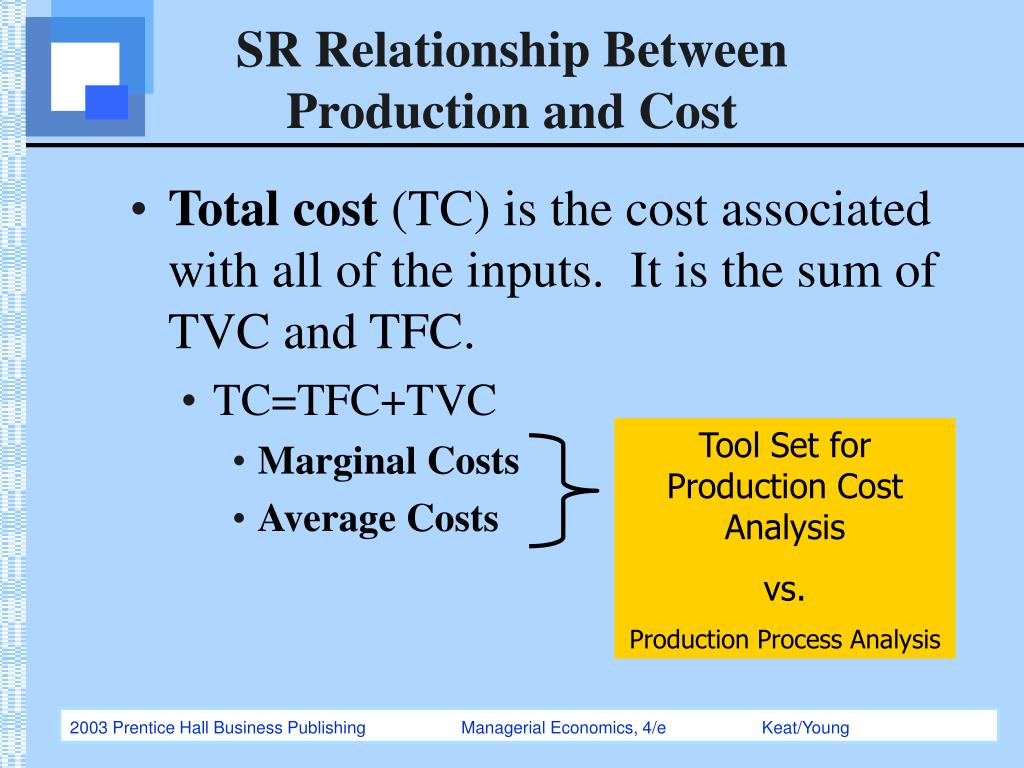 SR Relationship Between Production and Cost

• **Total cost** (TC) is the cost associated with all of the inputs. It is the sum of TVC and TFC.
  • TC=TFC+TVC
    • **Marginal Costs**
    • **Average Costs**

Tool Set for Production Cost Analysis

vs.

Production Process Analysis

2003 Prentice Hall Business Publishing Managerial Economics, 4/e Keat/Young